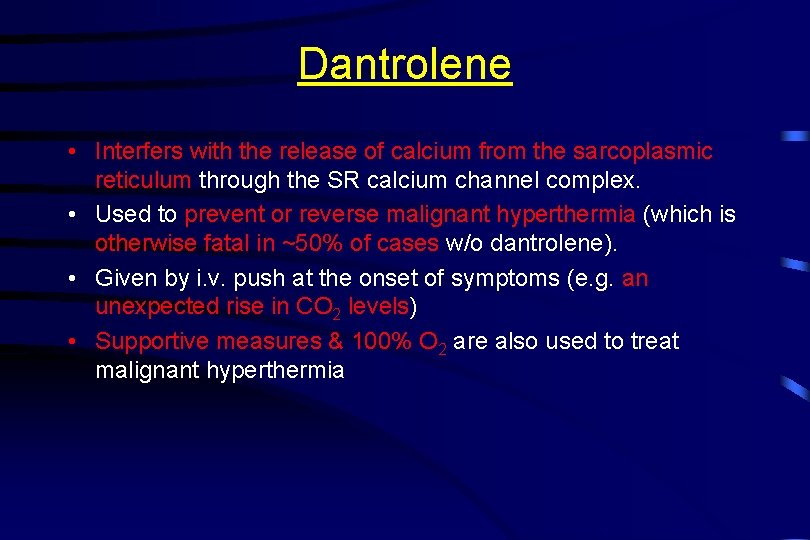 Dantrolene

• Interfers with the release of calcium from the sarcoplasmic reticulum through the SR calcium channel complex.

• Used to prevent or reverse malignant hyperthermia (which is otherwise fatal in ~50% of cases w/o dantrolene).

• Given by i.v. push at the onset of symptoms (e.g. an unexpected rise in $CO_2$ levels)

• Supportive measures & 100% $O_2$ are also used to treat malignant hyperthermia